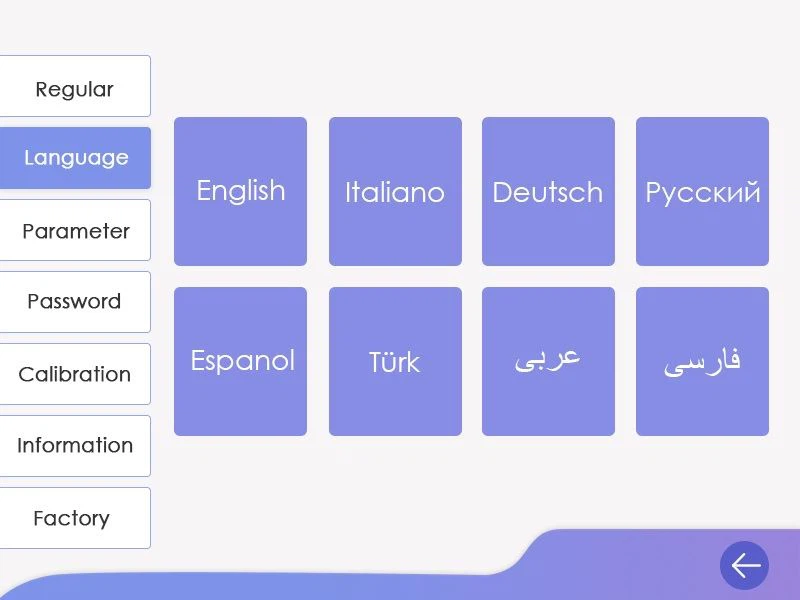 Regular
Language
Parameter
Password
Calibration
Information
Factory

English
Italiano
Deutsch
Русский
Espanol
Türk
عربی
فارسی